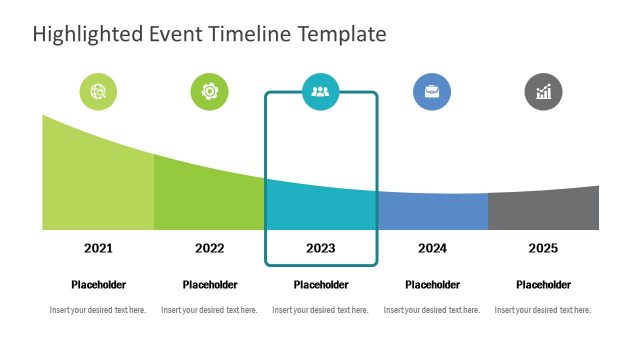 Highlighted Event Timeline Template

2021

Placeholder

Insert your desired text here.

2022

Placeholder

Insert your desired text here.

2023

Placeholder

Insert your desired text here.

2024

Placeholder

Insert your desired text here.

2025

Placeholder

Insert your desired text here.